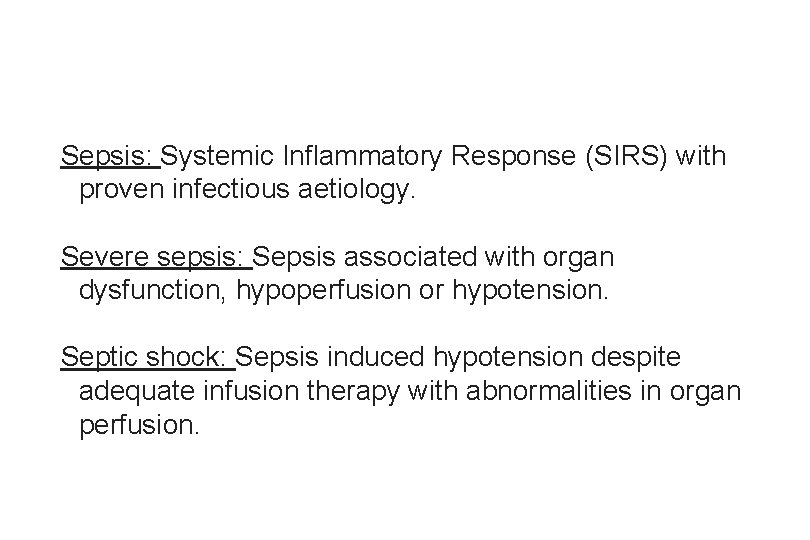 Sepsis: Systemic Inflammatory Response (SIRS) with proven infectious aetiology.

Severe sepsis: Sepsis associated with organ dysfunction, hypoperfusion or hypotension.

Septic shock: Sepsis induced hypotension despite adequate infusion therapy with abnormalities in organ perfusion.